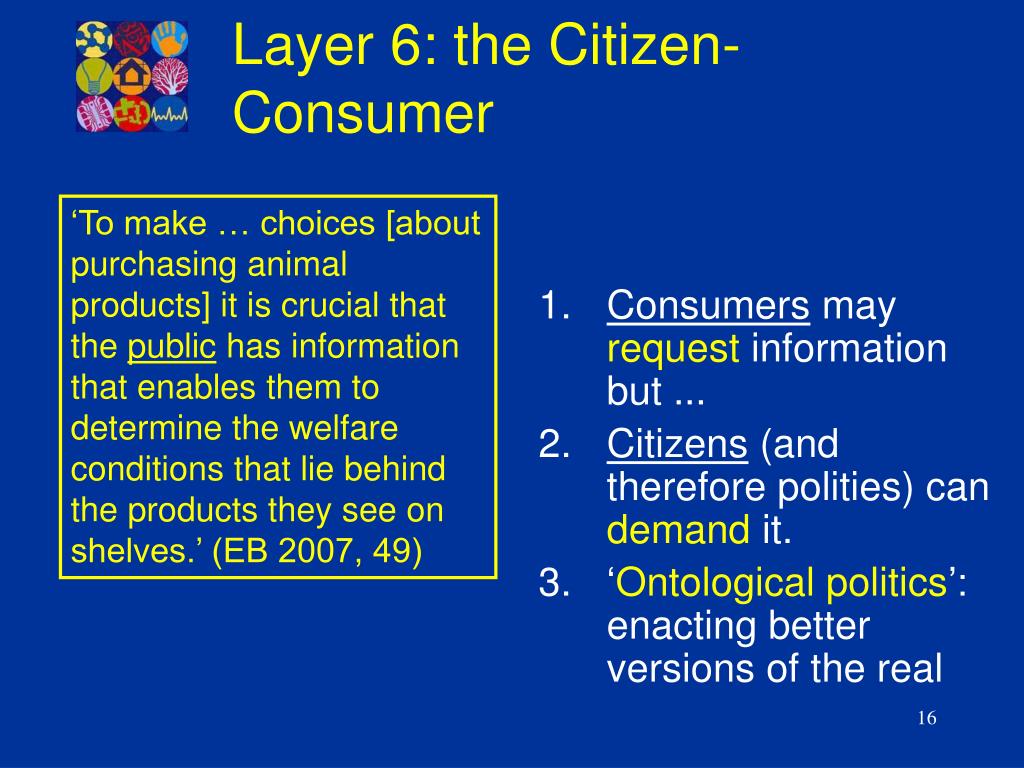 Layer 6: the Citizen-Consumer

‘To make … choices [about purchasing animal products] it is crucial that the public has information that enables them to determine the welfare conditions that lie behind the products they see on shelves.’ (EB 2007, 49)

1. Consumers may request information but ...
2. Citizens (and therefore polities) can demand it.
3. ‘Ontological politics’: enacting better versions of the real

16